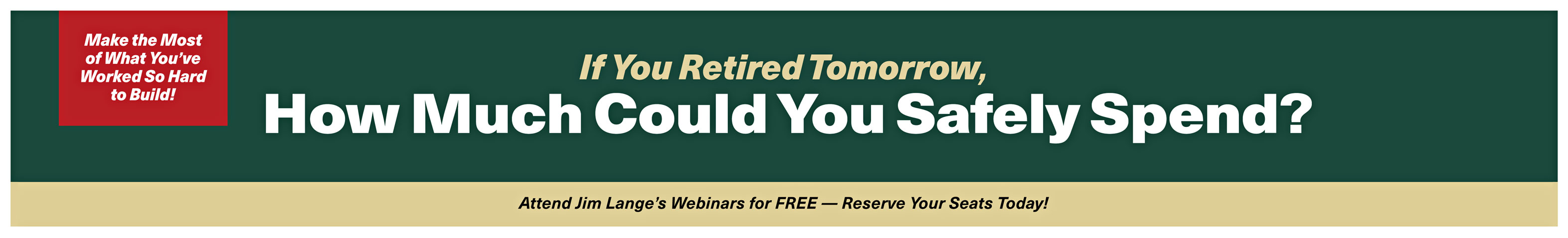 Make the Most of What You've Worked So Hard to Build!

If You Retired Tomorrow,
How Much Could You Safely Spend?

Attend Jim Lange's Webinars for FREE — Reserve Your Seats Today!